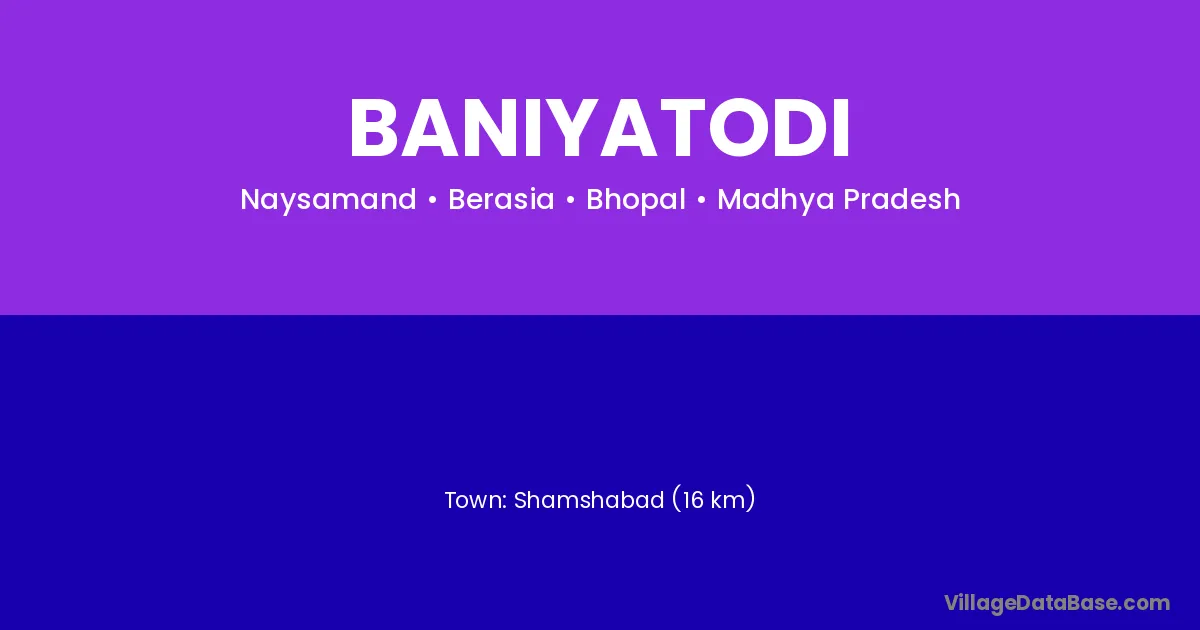 BANIYATODI

Naysamand • Berasia • Bhopal • Madhya Pradesh

Town: Shamshabad (16 km)

VillageDataBase.com